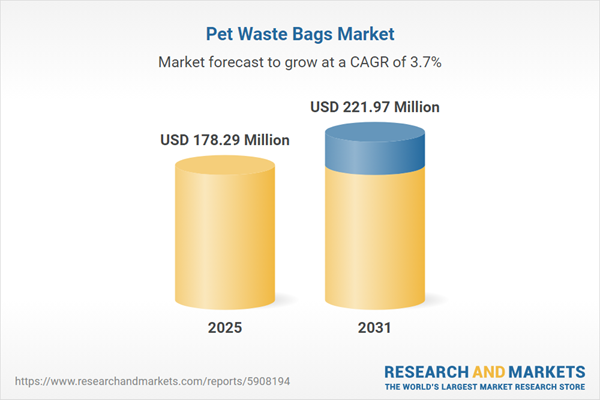 Pet Waste Bags Market

Market forecast to grow at a CAGR of 3.7%

USD 178.29 Million

USD 221.97 Million

2025

2031

https://www.researchandmarkets.com/reports/5908194

RESEARCH AND MARKETS
THE WORLD'S LARGEST MARKET RESEARCH STORE